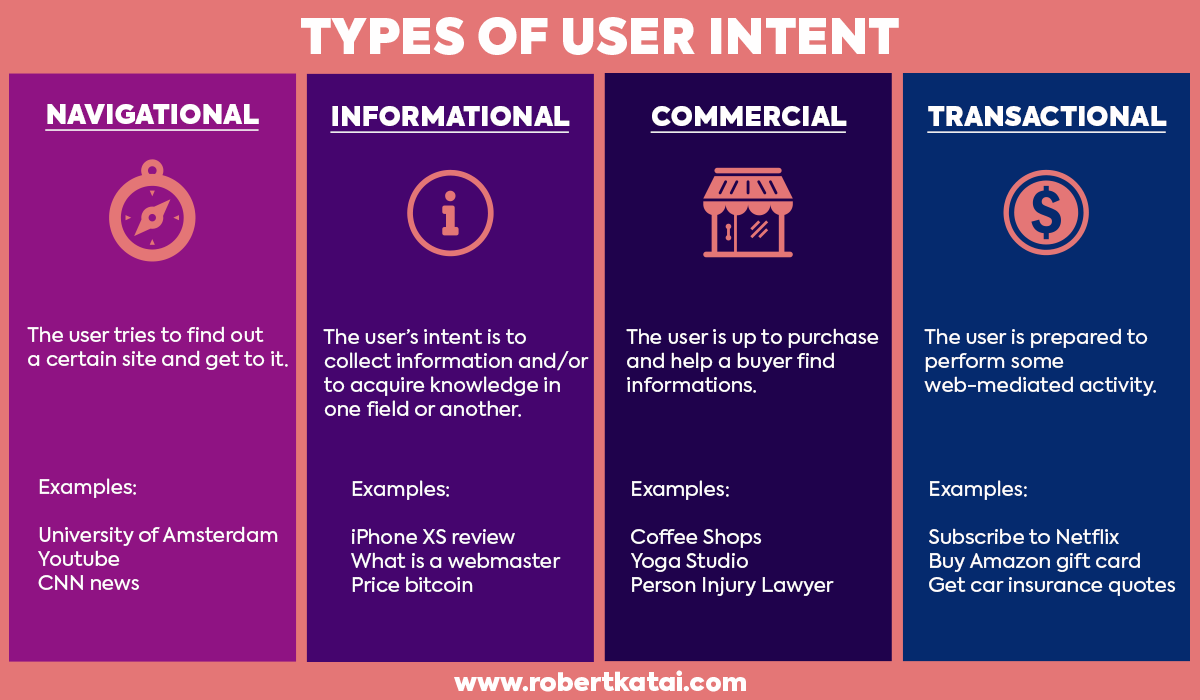 TYPES OF USER INTENT

NAVIGATIONAL

The user tries to find out a certain site and get to it.

Examples:

University of Amsterdam
Youtube
CNN news

INFORMATIONAL

The user's intent is to collect information and/or to acquire knowledge in one field or another.

Examples:

iPhone XS review
What is a webmaster
Price bitcoin

COMMERCIAL

The user is up to purchase and help a buyer find informations.

Examples:

Coffee Shops
Yoga Studio
Person Injury Lawyer

TRANSACTIONAL

The user is prepared to perform some web-mediated activity.

Examples:

Subscribe to Netflix
Buy Amazon gift card
Get car insurance quotes

www.robertkatai.com